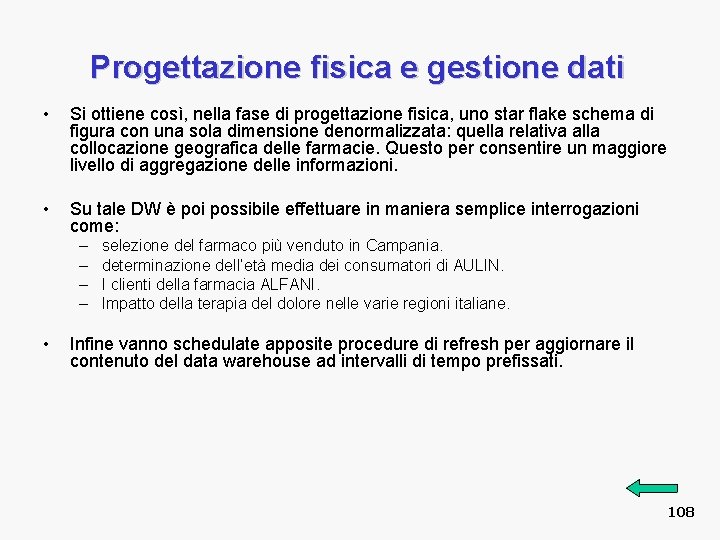 Progettazione fisica e gestione dati

• Si ottiene così, nella fase di progettazione fisica, uno star flake schema di figura con una sola dimensione denormalizzata: quella relativa alla collocazione geografica delle farmacie. Questo per consentire un maggiore livello di aggregazione delle informazioni.

• Su tale DW è poi possibile effettuare in maniera semplice interrogazioni come:
– selezione del farmaco più venduto in Campania.
– determinazione dell'età media dei consumatori di AULIN.
– I clienti della farmacia ALFANI.
– Impatto della terapia del dolore nelle varie regioni italiane.

• Infine vanno schedulate apposite procedure di refresh per aggiornare il contenuto del data warehouse ad intervalli di tempo prefissati.

108